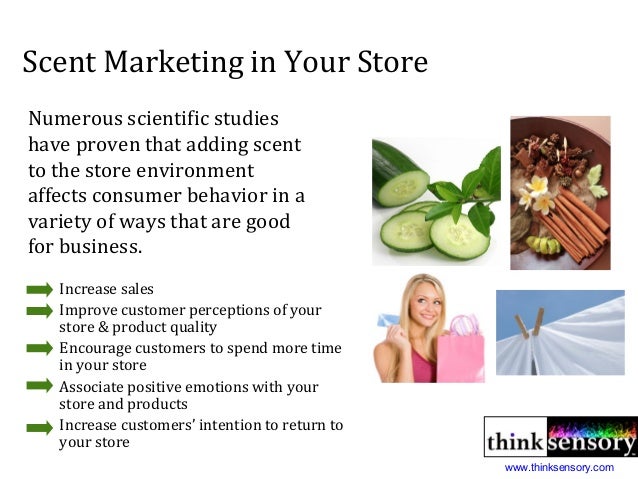 Scent Marketing in Your Store

Numerous scientific studies have proven that adding scent to the store environment affects consumer behavior in a variety of ways that are good for business.

Increase sales

Improve customer perceptions of your store & product quality

Encourage customers to spend more time in your store

Associate positive emotions with your store and products

Increase customers' intention to return to your store

think sensory

www.thinksensory.com